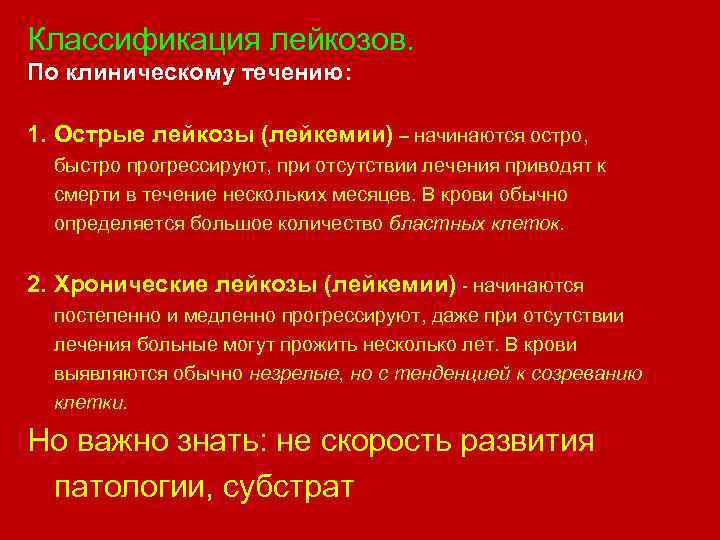 Классификация лейкозов.
По клиническому течению:

1. Острые лейкозы (лейкемии) – начинаются остро, быстро прогрессируют, при отсутствии лечения приводят к смерти в течение нескольких месяцев. В крови обычно определяется большое количество бластных клеток.

2. Хронические лейкозы (лейкемии) - начинаются постепенно и медленно прогрессируют, даже при отсутствии лечения больные могут прожить несколько лет. В крови выявляются обычно незрелые, но с тенденцией к созреванию клетки.

Но важно знать: не скорость развития патологии, субстрат